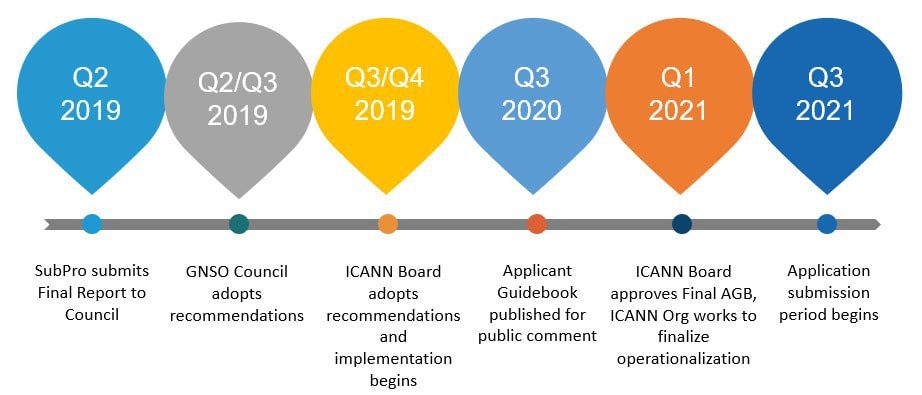 Q2 2019

Q2/Q3 2019

Q3/Q4 2019

Q3 2020

Q1 2021

Q3 2021

SubPro submits Final Report to Council

GNSO Council adopts recommendations

ICANN Board adopts recommendations and implementation begins

Applicant Guidebook published for public comment

ICANN Board approves Final AGB, ICANN Org works to finalize operationalization

Application submission period begins